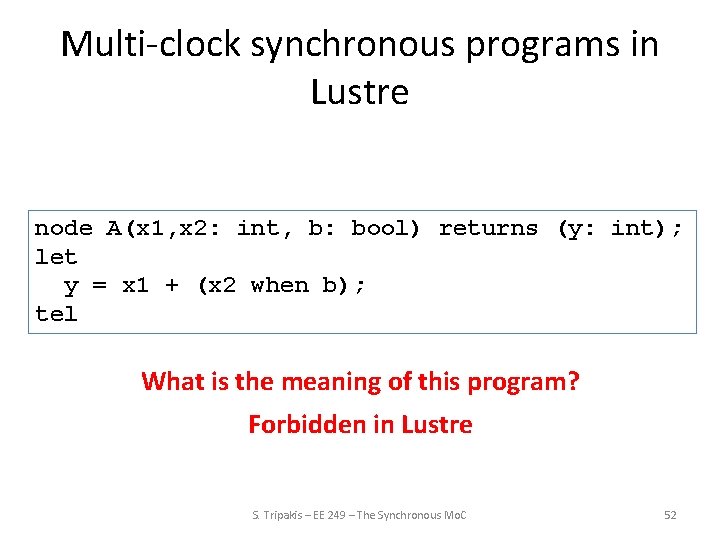 Multi-clock synchronous programs in Lustre

node A(x1,x2: int, b: bool) returns (y: int);
let
  y = x1 + (x2 when b);
tel

What is the meaning of this program?

Forbidden in Lustre

S. Tripakis – EE 249 – The Synchronous MoC

52